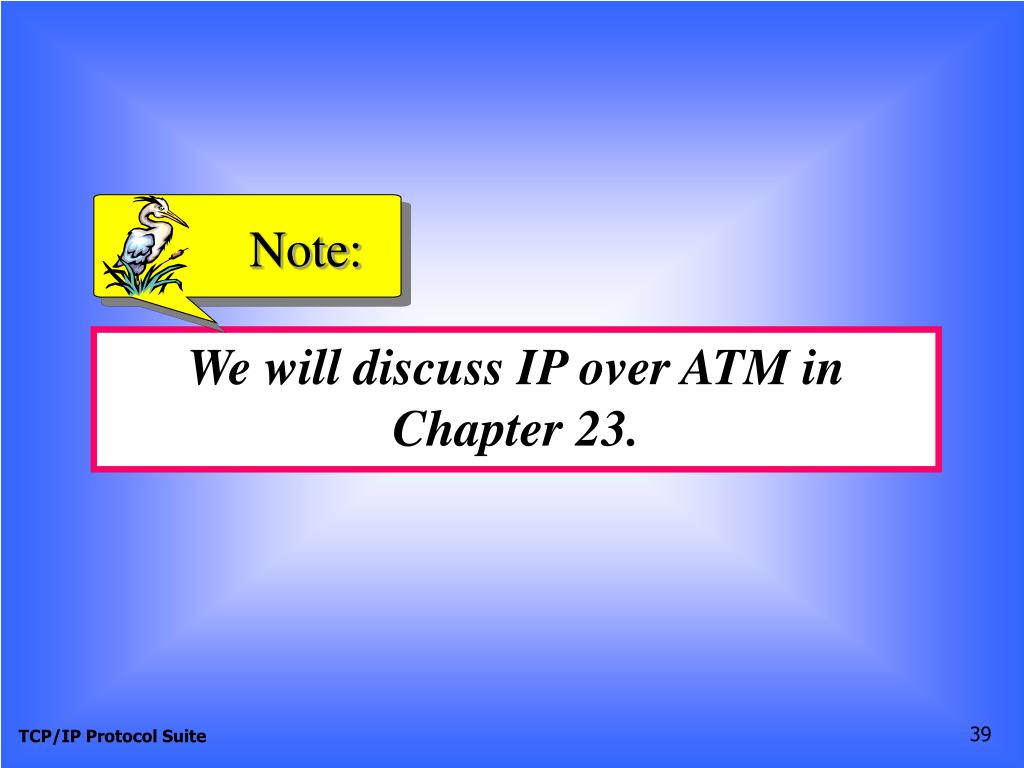 Note:

We will discuss IP over ATM in Chapter 23.

TCP/IP Protocol Suite

39